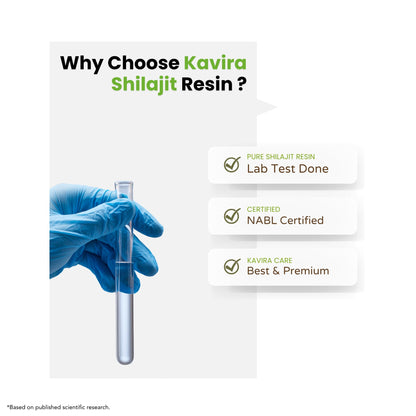 Why Choose Kavira Shilajit Resin ?

PURE SHILAJIT RESIN
Lab Test Done

CERTIFIED
NABL Certified

KAVIRA CARE
Best & Premium

*Based on published scientific research.